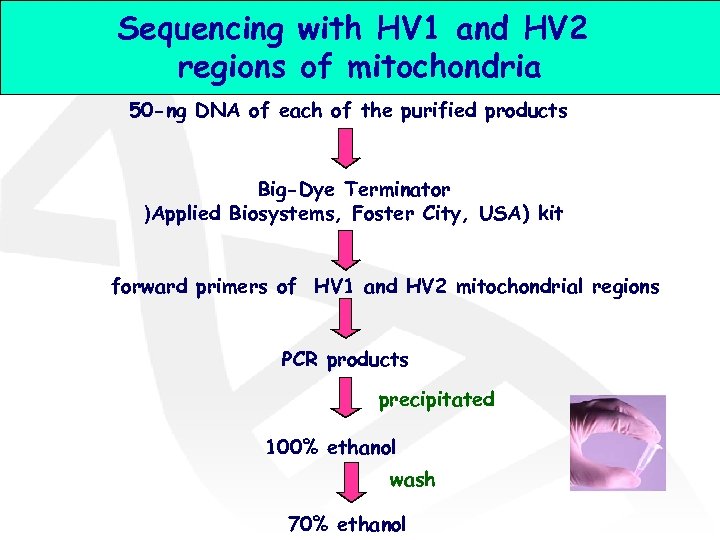 Sequencing with HV1 and HV2 regions of mitochondria

50-ng DNA of each of the purified products

Big-Dye Terminator
)Applied Biosystems, Foster City, USA) kit

forward primers of HV1 and HV2 mitochondrial regions

PCR products

precipitated

100% ethanol

wash

70% ethanol